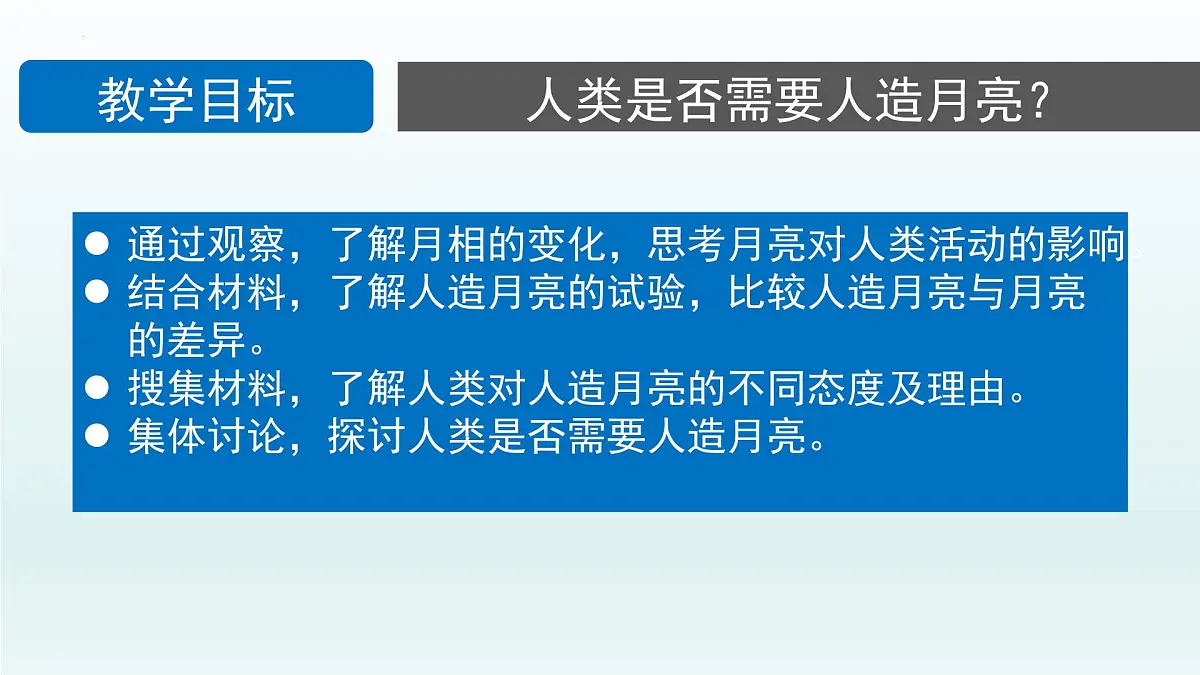 教学目标

人类是否需要人造月亮？

● 通过观察，了解月相的变化，思考月亮对人类活动的影响。
● 结合材料，了解人造月亮的试验，比较人造月亮与月亮的差异。
● 搜集材料，了解人类对人造月亮的不同态度及理由。
● 集体讨论，探讨人类是否需要人造月亮。